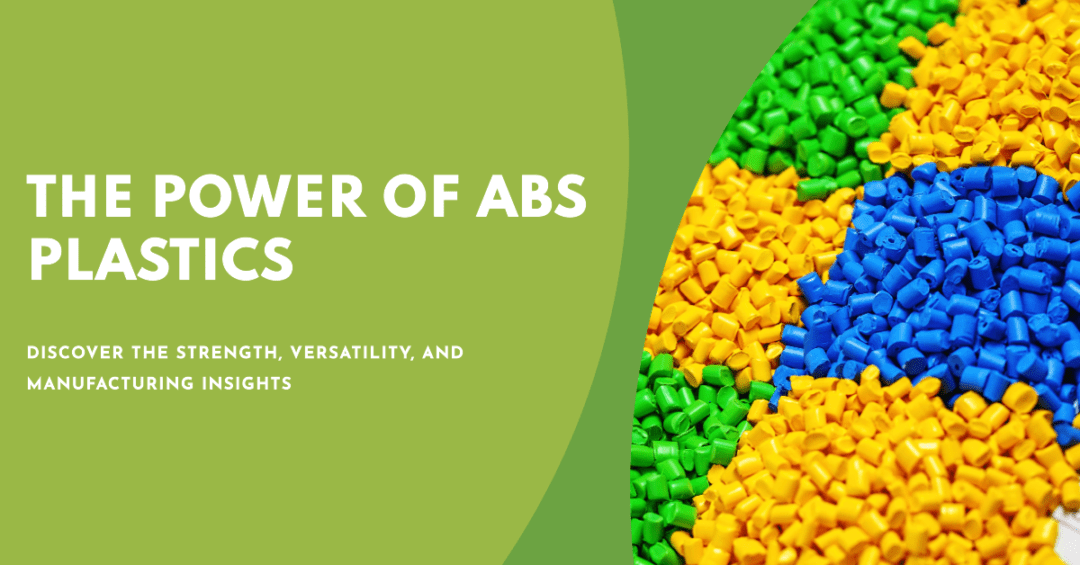 THE POWER OF ABS PLASTICS

DISCOVER THE STRENGTH, VERSATILITY, AND MANUFACTURING INSIGHTS